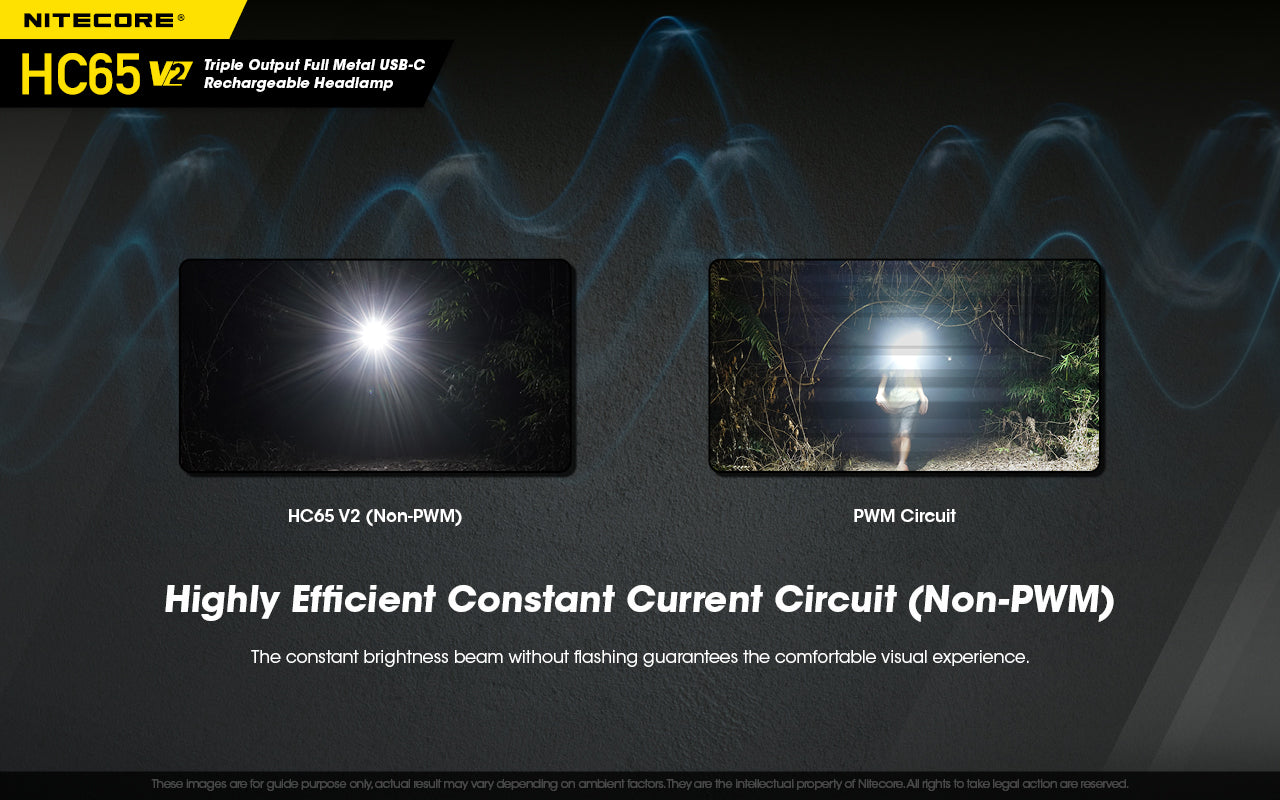 NITECORE®

HC65 V2 Triple Output Full Metal USB-C Rechargeable Headlamp

HC65 V2 (Non-PWM)

PWM Circuit

Highly Efficient Constant Current Circuit (Non-PWM)

The constant brightness beam without flashing guarantees the comfortable visual experience.

These images are for guide purpose only, actual result may vary depending on ambient factors. They are the intellectual property of Nitecore. All rights to take legal action are reserved.